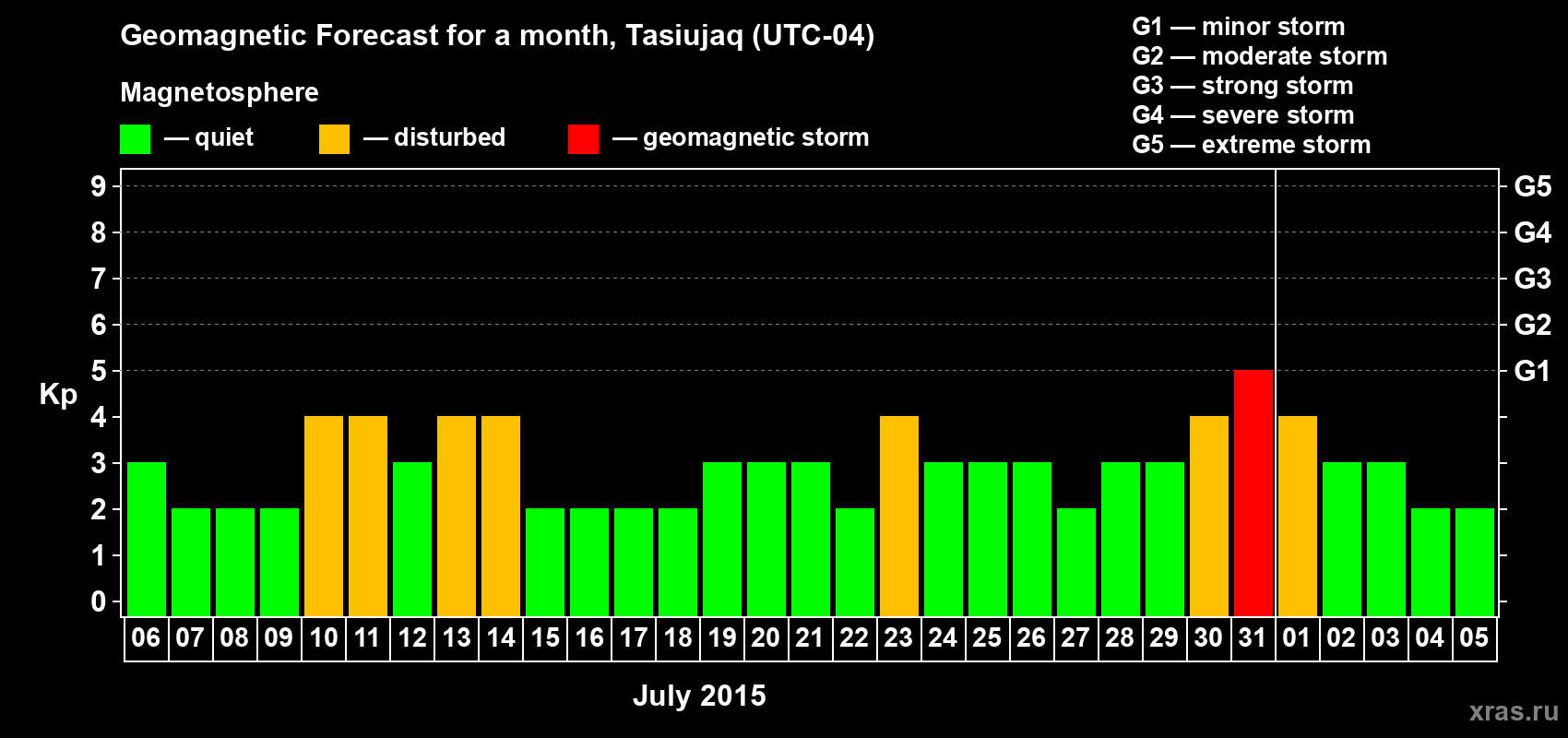 Geomagnetic Forecast for a month, Tasiujaq (UTC-04)

Magnetosphere

— quiet — disturbed — geomagnetic storm

G1 — minor storm
G2 — moderate storm
G3 — strong storm
G4 — severe storm
G5 — extreme storm

Kp

9
8
7
6
5
4
3
2
1
0

G5
G4
G3
G2
G1

06 07 08 09 10 11 12 13 14 15 16 17 18 19 20 21 22 23 24 25 26 27 28 29 30 31 01 02 03 04 05

July 2015

xras.ru